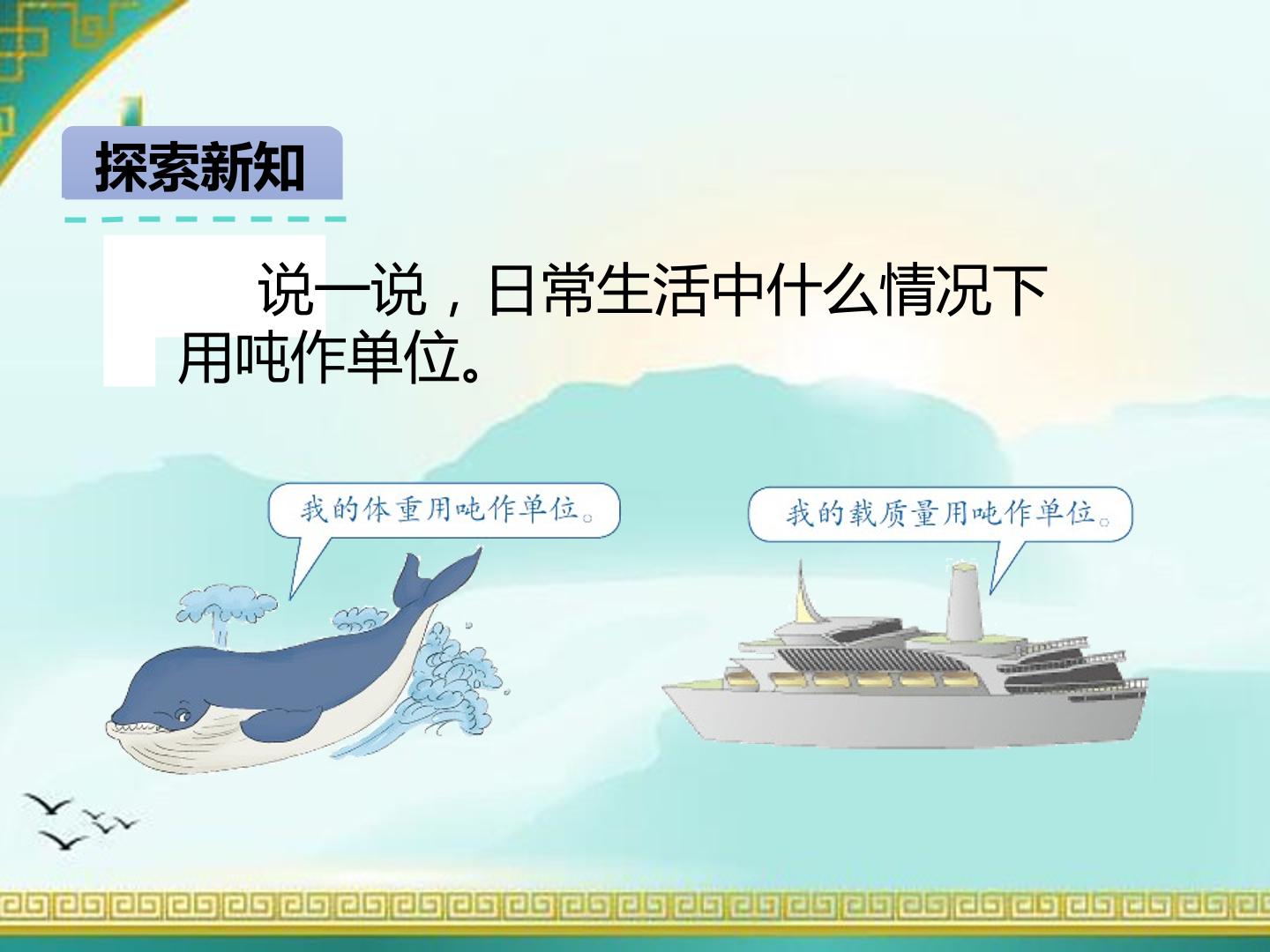 探索新知

说一说，日常生活中什么情况下用吨作单位。

我的体重用吨作单位。

我的载质量用吨作单位。